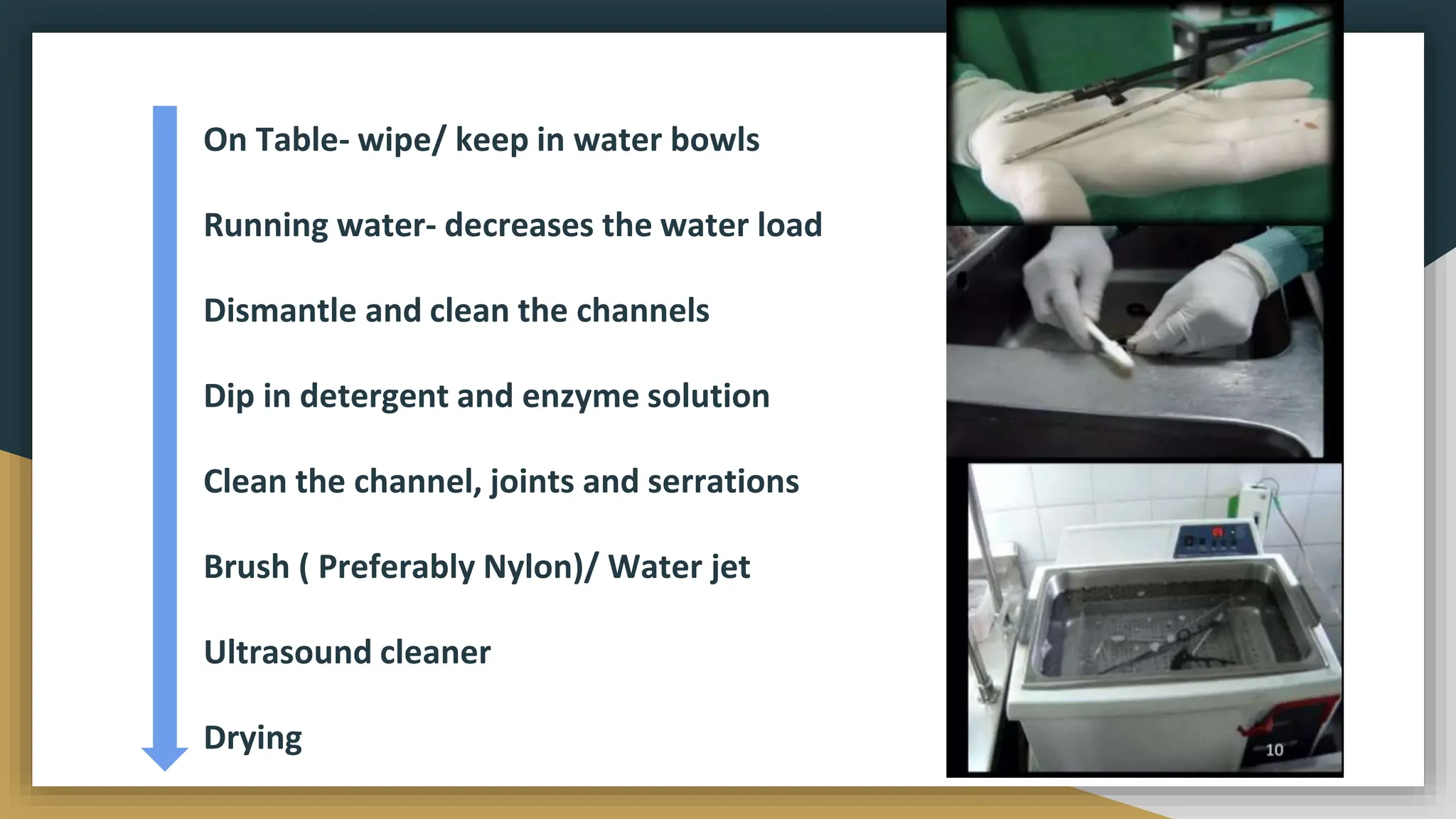 On Table- wipe/ keep in water bowls

Running water- decreases the water load

Dismantle and clean the channels

Dip in detergent and enzyme solution

Clean the channel, joints and serrations

Brush ( Preferably Nylon)/ Water jet

Ultrasound cleaner

Drying

10